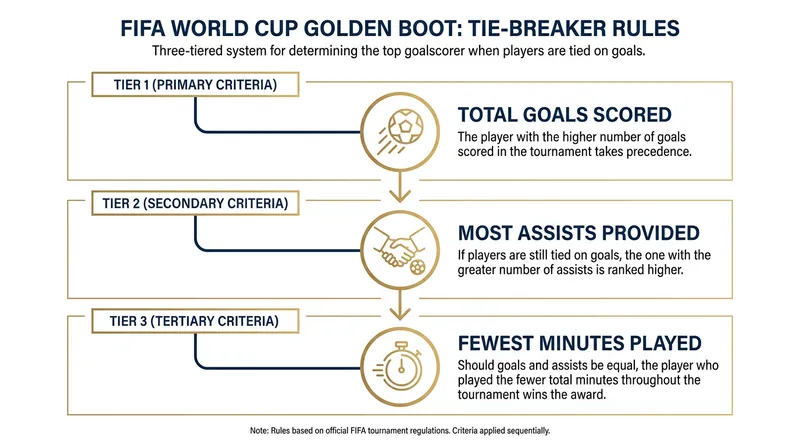 FIFA WORLD CUP GOLDEN BOOT: TIE-BREAKER RULES

Three-tiered system for determining the top goalscorer when players are tied on goals.

TIER 1 (PRIMARY CRITERIA)

TOTAL GOALS SCORED

The player with the higher number of goals scored in the tournament takes precedence.

TIER 2 (SECONDARY CRITERIA)

MOST ASSISTS PROVIDED

If players are still tied on goals, the one with the greater number of assists is ranked higher.

TIER 3 (TERTIARY CRITERIA)

FEWEST MINUTES PLAYED

Should goals and assists be equal, the player who played the fewer total minutes throughout the tournament wins the award.

Note: Rules based on official FIFA tournament regulations. Criteria applied sequentially.